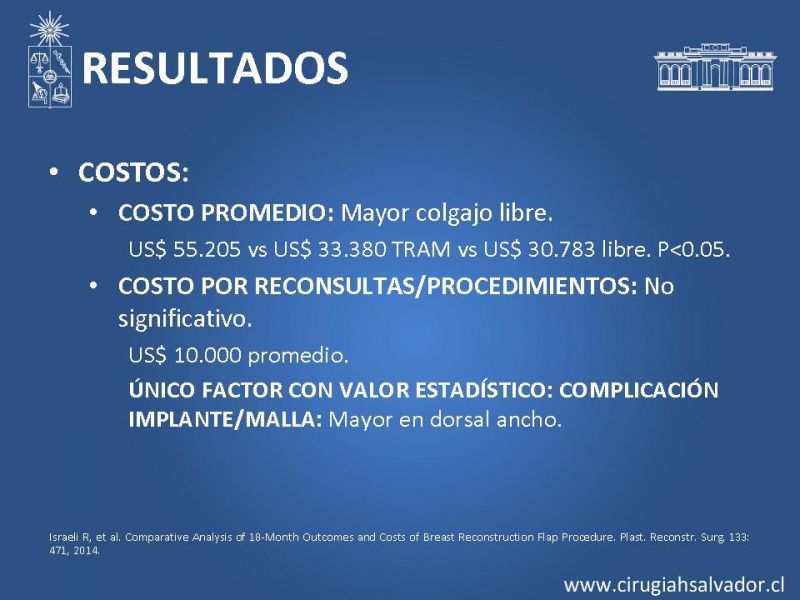 RESULTADOS

• COSTOS:

• COSTO PROMEDIO: Mayor colgajo libre.

US$ 55.205 vs US$ 33.380 TRAM vs US$ 30.783 libre. P<0.05.

• COSTO POR RECONSULTAS/PROCEDIMIENTOS: No significativo.

US$ 10.000 promedio.

ÚNICO FACTOR CON VALOR ESTADÍSTICO: COMPLICACIÓN IMPLANTE/MALLA: Mayor en dorsal ancho.

Israeli R, et al. Comparative Analysis of 18-Month Outcomes and Costs of Breast Reconstruction Flap Procedure. Plast. Reconstr. Surg. 133: 471, 2014.

www.cirugiahsalvador.cl